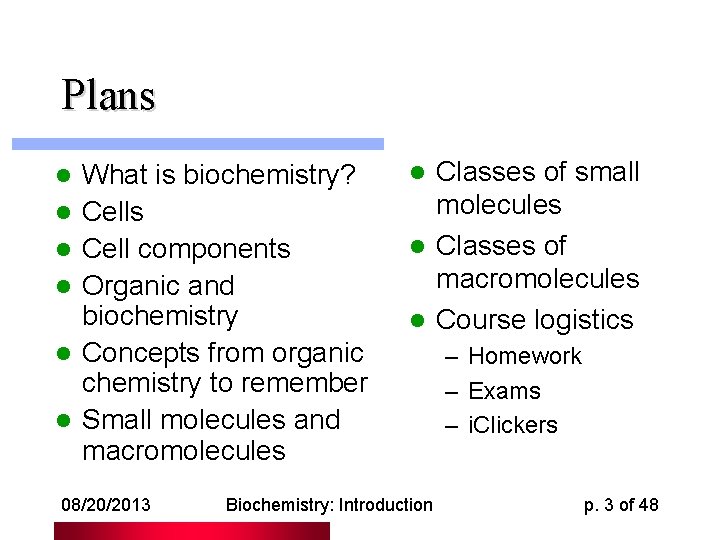 Plans

- What is biochemistry?
- Cells
- Cell components
- Organic and biochemistry
- Concepts from organic chemistry to remember
- Small molecules and macromolecules

- Classes of small molecules
- Classes of macromolecules
- Course logistics
  – Homework
  – Exams
  – iClickers

08/20/2013 Biochemistry: Introduction p. 3 of 48